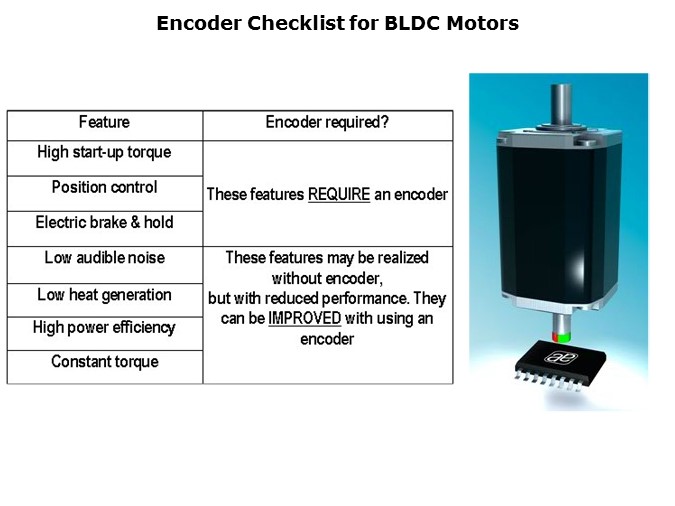 Encoder Checklist for BLDC Motors

| Feature | Encoder required? |
|---|---|
| High start-up torque | These features REQUIRE an encoder |
| Position control | |
| Electric brake & hold | |
| Low audible noise | These features may be realized without encoder, but with reduced performance. They can be IMPROVED with using an encoder |
| Low heat generation | |
| High power efficiency | |
| Constant torque | |

ae